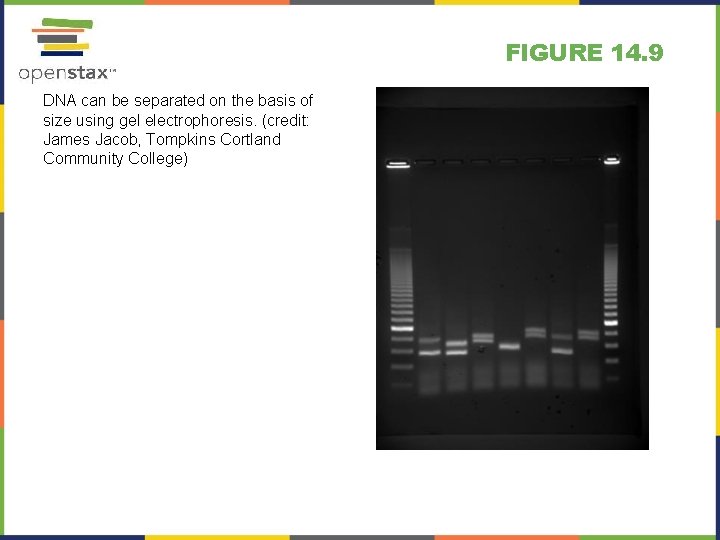 openstax™

FIGURE 14.9

DNA can be separated on the basis of size using gel electrophoresis. (credit: James Jacob, Tompkins Cortland Community College)